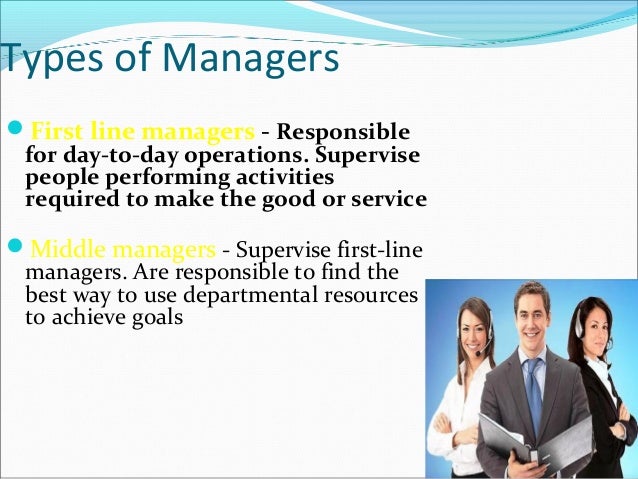 Types of Managers

First line managers - Responsible for day-to-day operations. Supervise people performing activities required to make the good or service

Middle managers - Supervise first-line managers. Are responsible to find the best way to use departmental resources to achieve goals